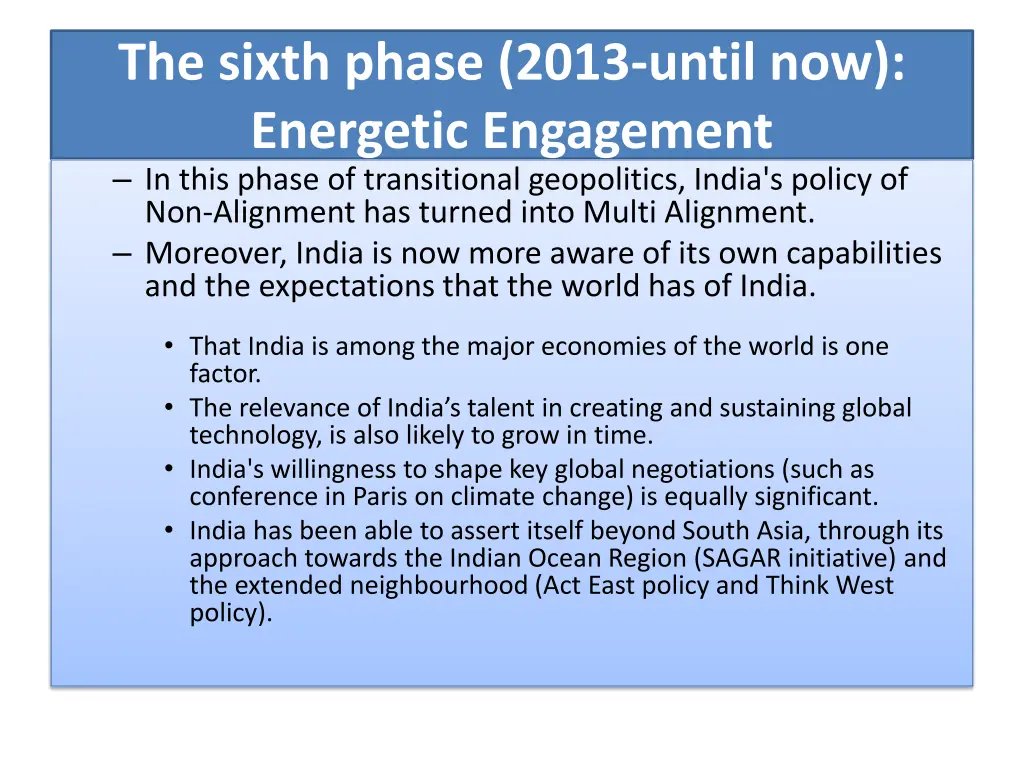 The sixth phase (2013-until now): Energetic Engagement

– In this phase of transitional geopolitics, India's policy of Non-Alignment has turned into Multi Alignment.
– Moreover, India is now more aware of its own capabilities and the expectations that the world has of India.

• That India is among the major economies of the world is one factor.
• The relevance of India’s talent in creating and sustaining global technology, is also likely to grow in time.
• India's willingness to shape key global negotiations (such as conference in Paris on climate change) is equally significant.
• India has been able to assert itself beyond South Asia, through its approach towards the Indian Ocean Region (SAGAR initiative) and the extended neighbourhood (Act East policy and Think West policy).